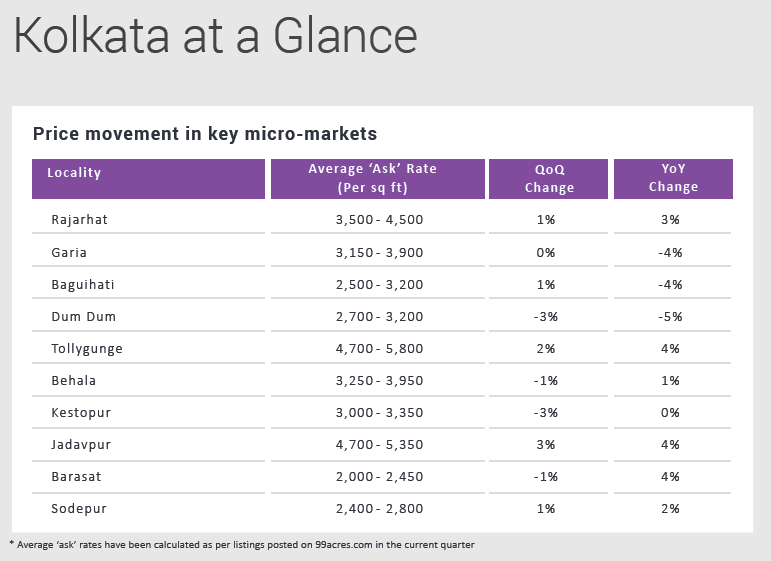 Kolkata at a Glance

Price movement in key micro-markets

| Locality | Average 'Ask' Rate (Per sq ft) | QoQ Change | YoY Change |
|---|---|---|---|
| Rajarhat | 3,500 - 4,500 | 1% | 3% |
| Garia | 3,150 - 3,900 | 0% | -4% |
| Baguihati | 2,500 - 3,200 | 1% | -4% |
| Dum Dum | 2,700 - 3,200 | -3% | -5% |
| Tollygunge | 4,700 - 5,800 | 2% | 4% |
| Behala | 3,250 - 3,950 | -1% | 1% |
| Kestopur | 3,000 - 3,350 | -3% | 0% |
| Jadavpur | 4,700 - 5,350 | 3% | 4% |
| Barasat | 2,000 - 2,450 | -1% | 4% |
| Sodepur | 2,400 - 2,800 | 1% | 2% |

* Average 'ask' rates have been calculated as per listings posted on 99acres.com in the current quarter